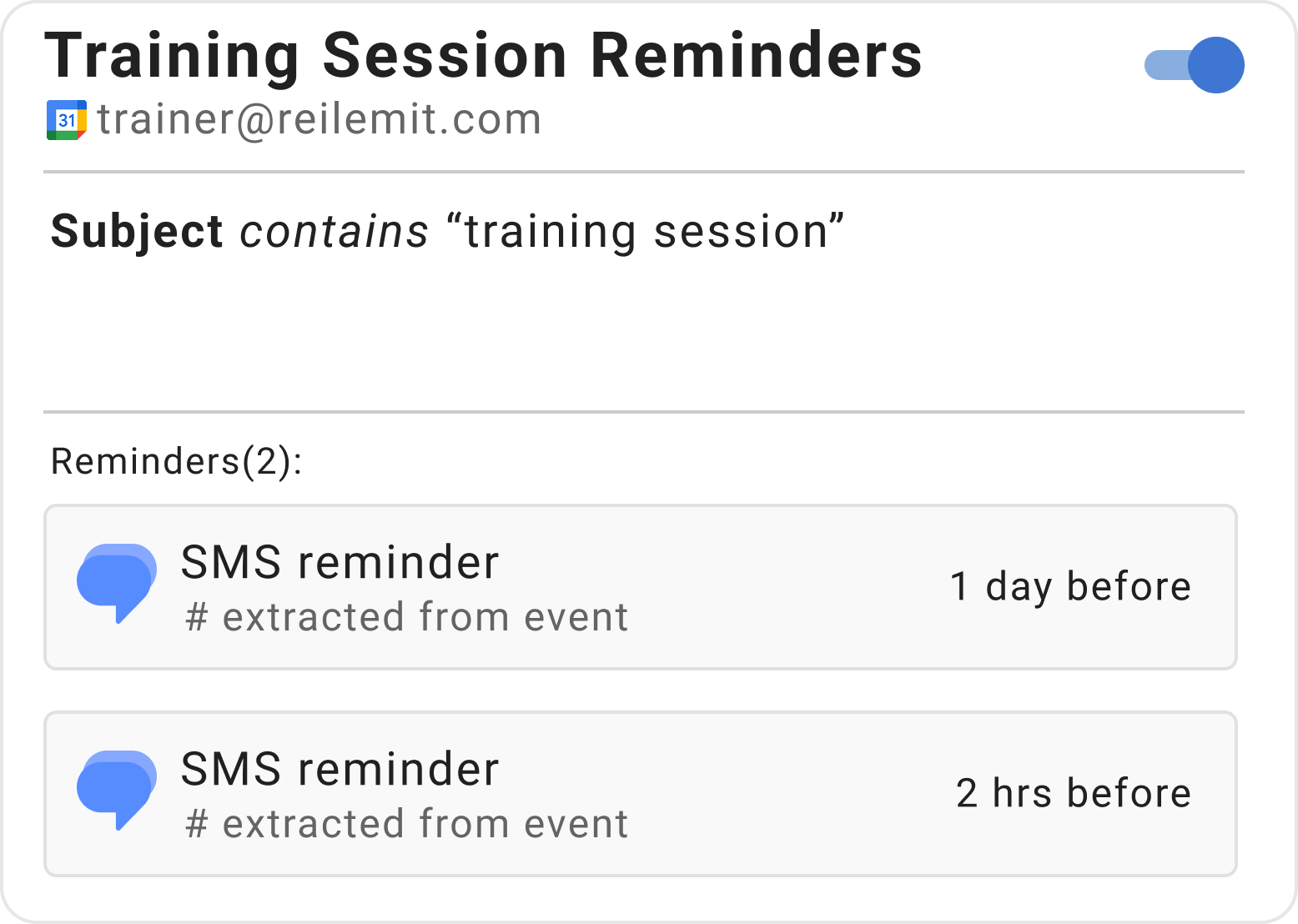 Training Session Reminders

31 trainer@reilemit.com

Subject contains “training session”

Reminders(2):

SMS reminder
# extracted from event
1 day before

SMS reminder
# extracted from event
2 hrs before